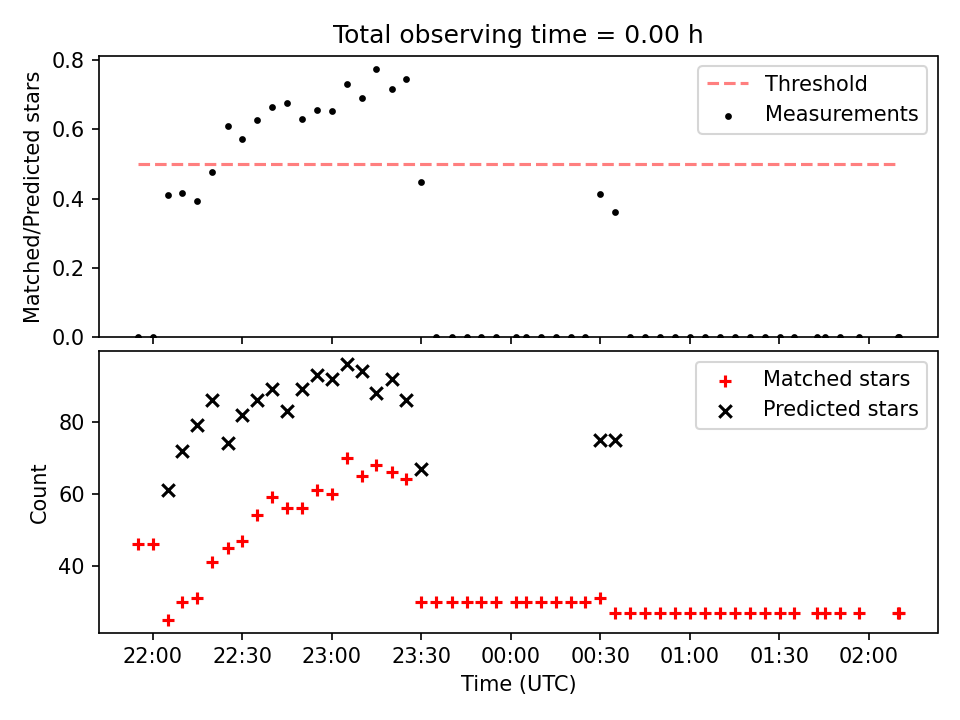 Total observing time = 0.00 h

Matched/Predicted stars

0.8
0.6
0.4
0.2
0.0

Threshold
Measurements

Count

80
60
40

Matched stars
Predicted stars

22:00 22:30 23:00 23:30 00:00 00:30 01:00 01:30 02:00

Time (UTC)